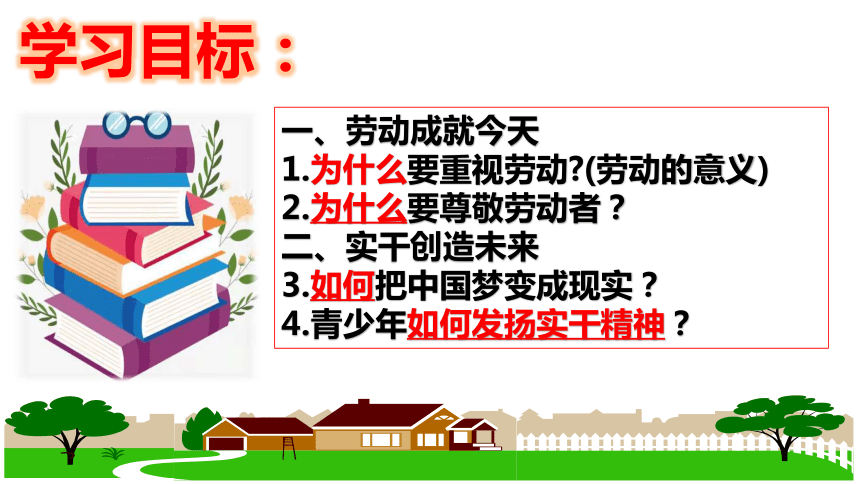 学习目标：

一、劳动成就今天
1.为什么要重视劳动?(劳动的意义)
2.为什么要尊敬劳动者？
二、实干创造未来
3.如何把中国梦变成现实？
4.青少年如何发扬实干精神？